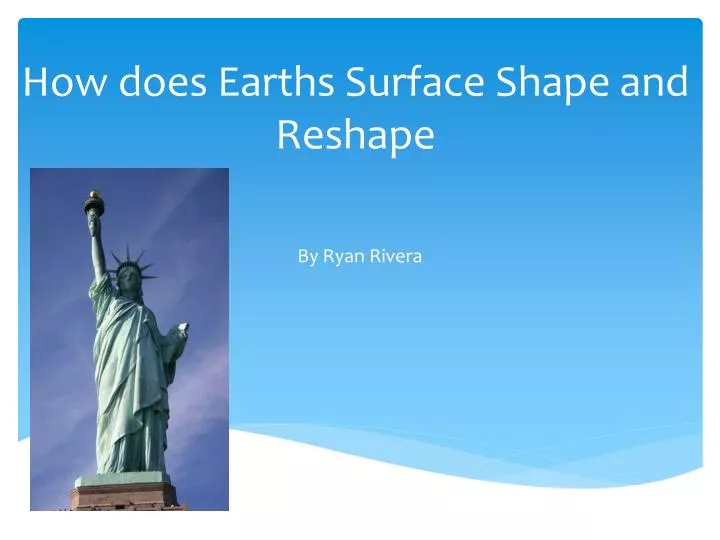 How does Earths Surface Shape and Reshape

By Ryan Rivera